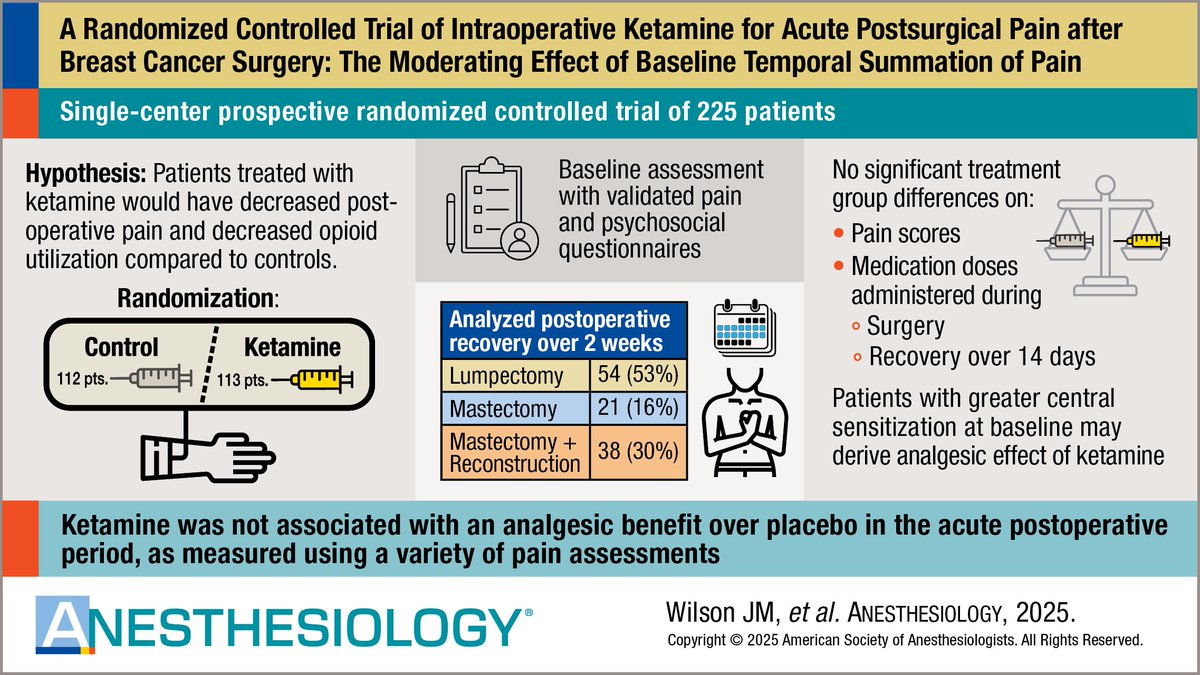 A Randomized Controlled Trial of Intraoperative Ketamine for Acute Postsurgical Pain after Breast Cancer Surgery: The Moderating Effect of Baseline Temporal Summation of Pain

Single-center prospective randomized controlled trial of 225 patients

Hypothesis: Patients treated with ketamine would have decreased postoperative pain and decreased opioid utilization compared to controls.

Randomization:

Control
112 pts.

Ketamine
113 pts.

Baseline assessment with validated pain and psychosocial questionnaires

| Analyzed postoperative recovery over 2 weeks | |
|---|---|
| Lumpectomy | 54 (53%) |
| Mastectomy | 21 (16%) |
| Mastectomy + Reconstruction | 38 (30%) |

No significant treatment group differences on:
• Pain scores
• Medication doses administered during
◦ Surgery
◦ Recovery over 14 days

Patients with greater central sensitization at baseline may derive analgesic effect of ketamine

Ketamine was not associated with an analgesic benefit over placebo in the acute postoperative period, as measured using a variety of pain assessments

ANESTHESIOLOGY®

Wilson JM, et al. ANESTHESIOLOGY, 2025.
Copyright © 2025 American Society of Anesthesiologists. All Rights Reserved.